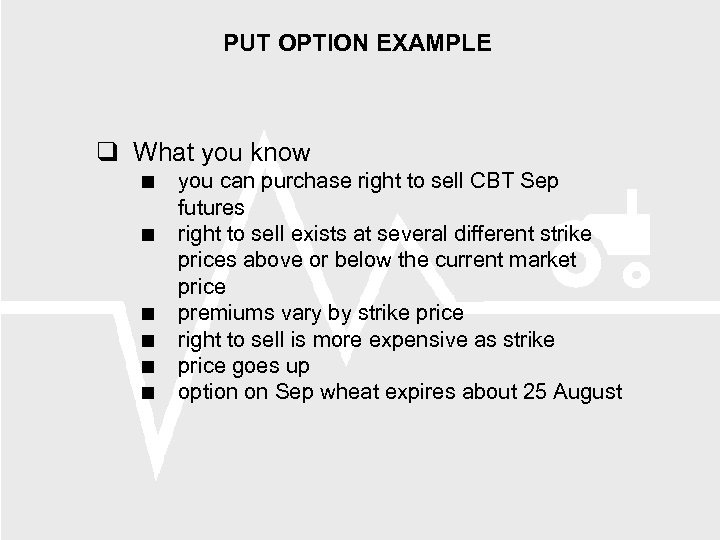 PUT OPTION EXAMPLE

❑ What you know

■ you can purchase right to sell CBT Sep futures

■ right to sell exists at several different strike prices above or below the current market price

■ premiums vary by strike price

■ right to sell is more expensive as strike

■ price goes up

■ option on Sep wheat expires about 25 August